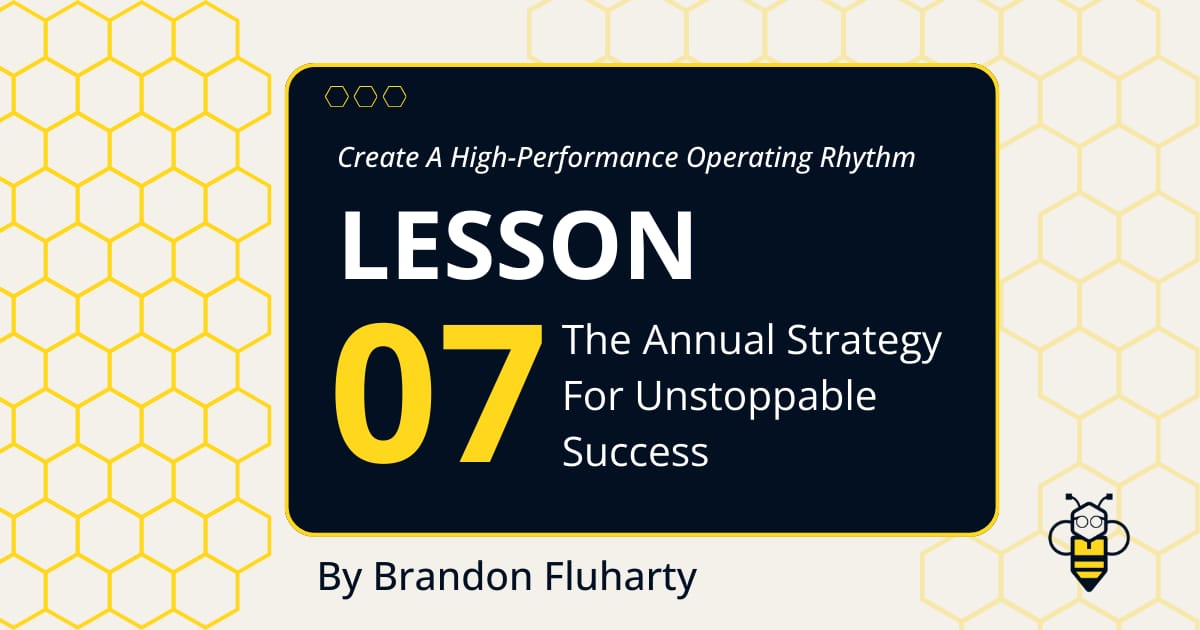 Create A High-Performance Operating Rhythm

LESSON

07 The Annual Strategy For Unstoppable Success

By Brandon Fluharty